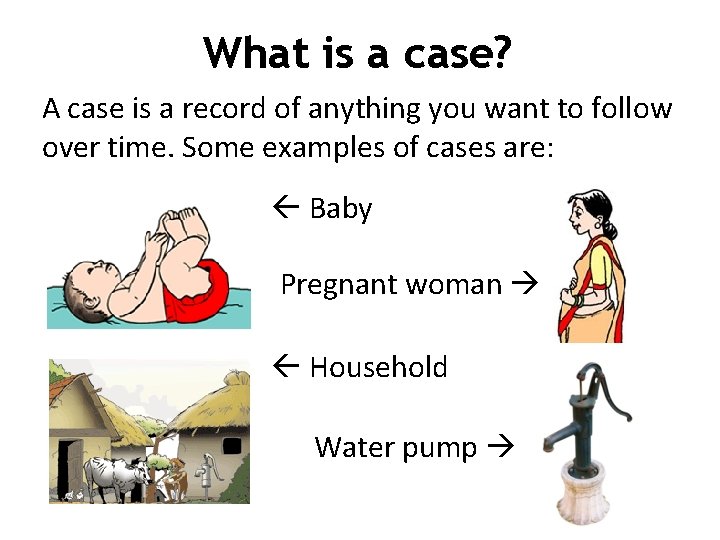 What is a case?

A case is a record of anything you want to follow over time. Some examples of cases are:

← Baby

Pregnant woman →

← Household

Water pump →